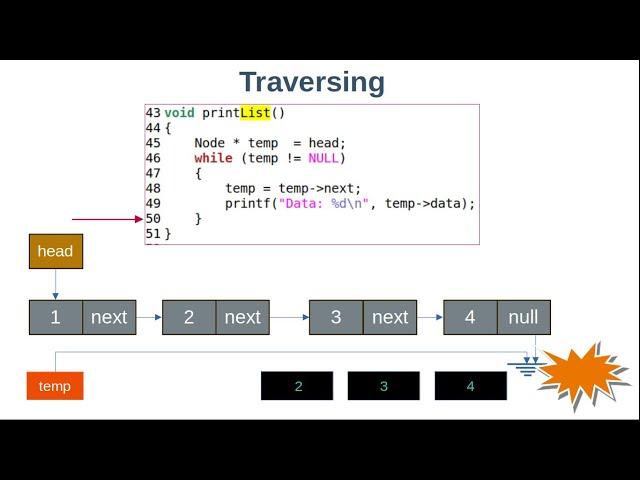 Traversing

43 void printList()
44 {
45     Node * temp  = head;
46     while (temp != NULL)
47     {
48         temp = temp->next;
49         printf("Data: %d\n", temp->data);
50     }
51 }

head

1 next
2 next
3 next
4 null

temp

2
3
4